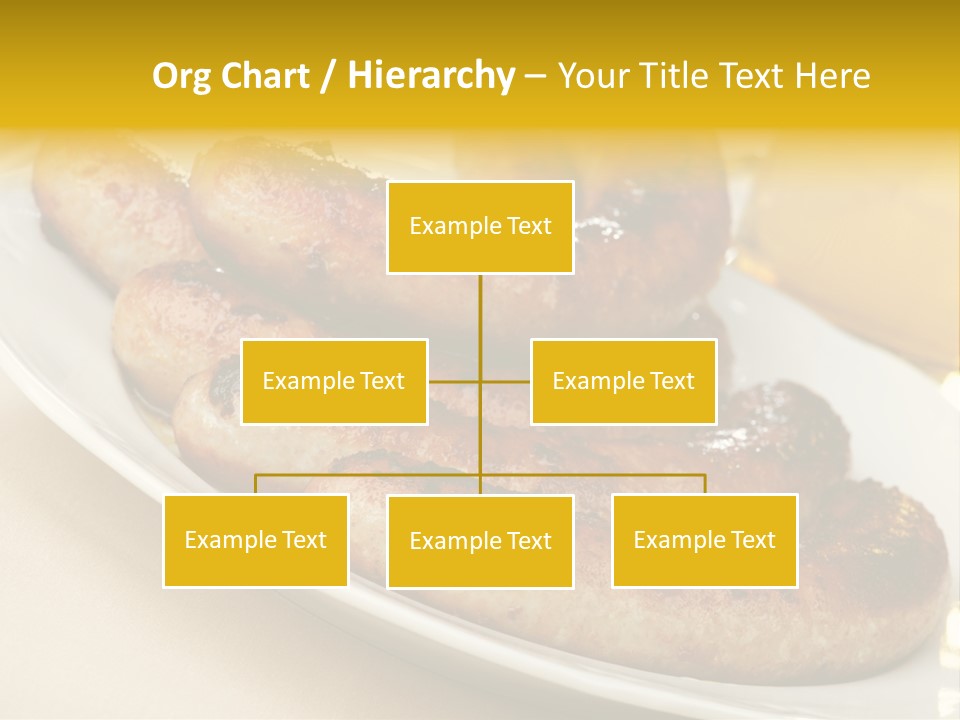 Org Chart / Hierarchy – Your Title Text Here

Example Text

Example Text

Example Text

Example Text

Example Text

Example Text